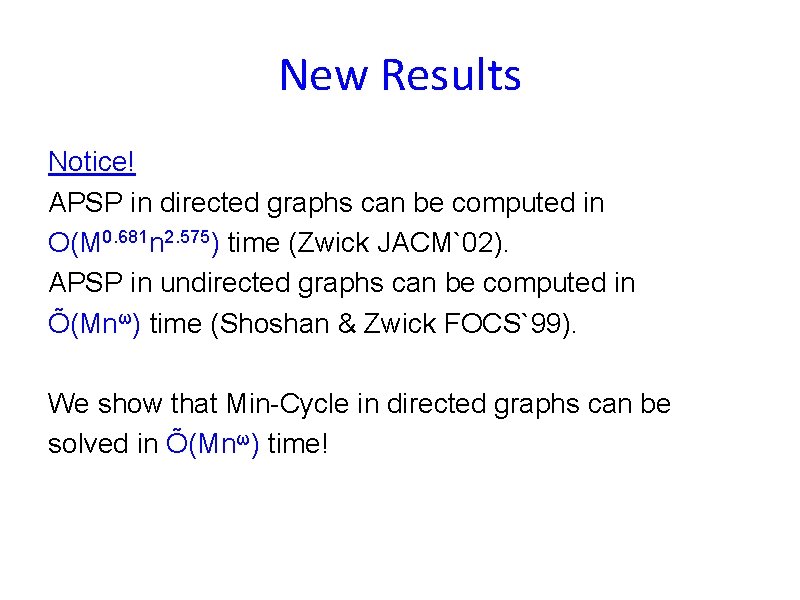 New Results

Notice!
APSP in directed graphs can be computed in $O(M^{0.681}n^{2.575})$ time (Zwick JACM`02).
APSP in undirected graphs can be computed in $\tilde{O}(Mn^{\omega})$ time (Shoshan & Zwick FOCS`99).

We show that Min-Cycle in directed graphs can be solved in $\tilde{O}(Mn^{\omega})$ time!